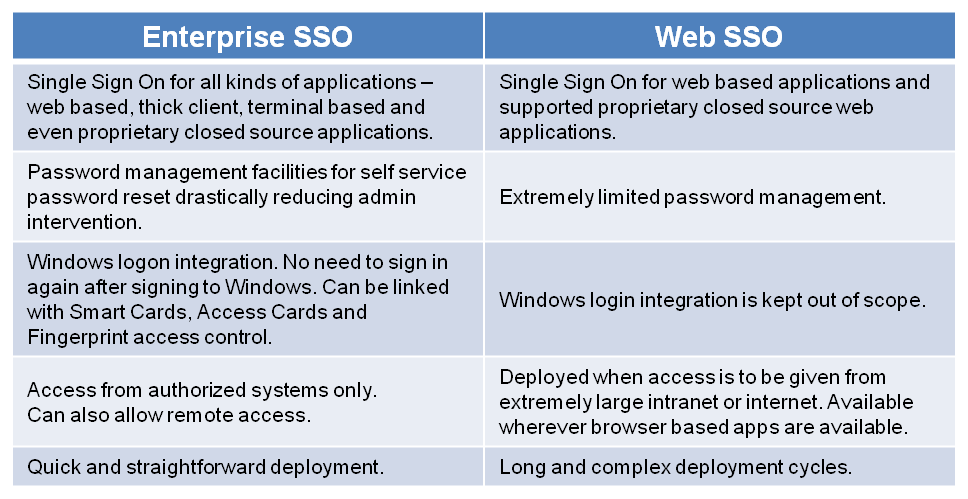 | Enterprise SSO | Web SSO |
|---|---|
| Single Sign On for all kinds of applications – web based, thick client, terminal based and even proprietary closed source applications. | Single Sign On for web based applications and supported proprietary closed source web applications. |
| Password management facilities for self service password reset drastically reducing admin intervention. | Extremely limited password management. |
| Windows logon integration. No need to sign in again after signing to Windows. Can be linked with Smart Cards, Access Cards and Fingerprint access control. | Windows login integration is kept out of scope. |
| Access from authorized systems only. Can also allow remote access. | Deployed when access is to be given from extremely large intranet or internet. Available wherever browser based apps are available. |
| Quick and straightforward deployment. | Long and complex deployment cycles. |